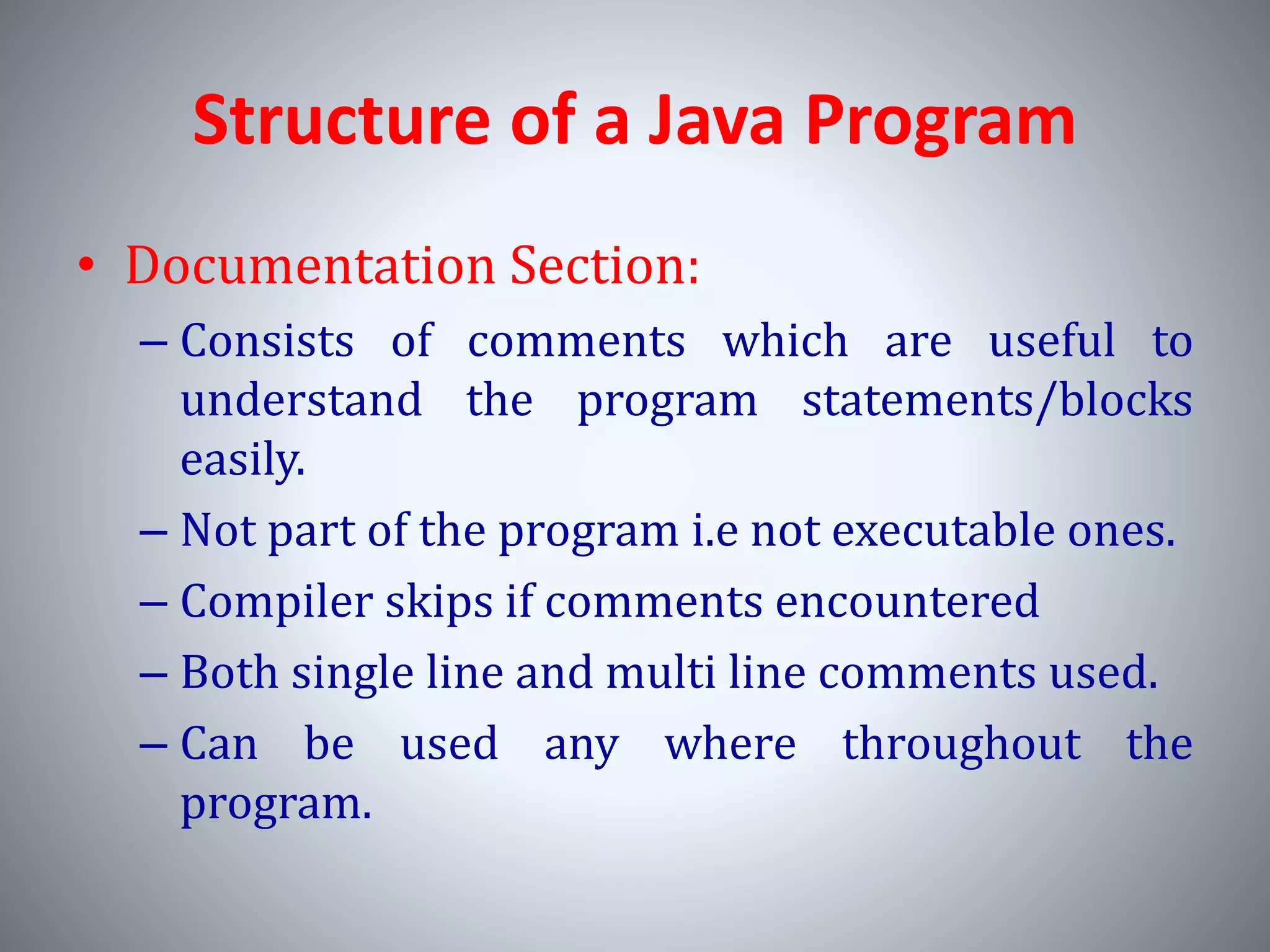 Structure of a Java Program

• Documentation Section:
– Consists of comments which are useful to understand the program statements/blocks easily.
– Not part of the program i.e not executable ones.
– Compiler skips if comments encountered
– Both single line and multi line comments used.
– Can be used any where throughout the program.